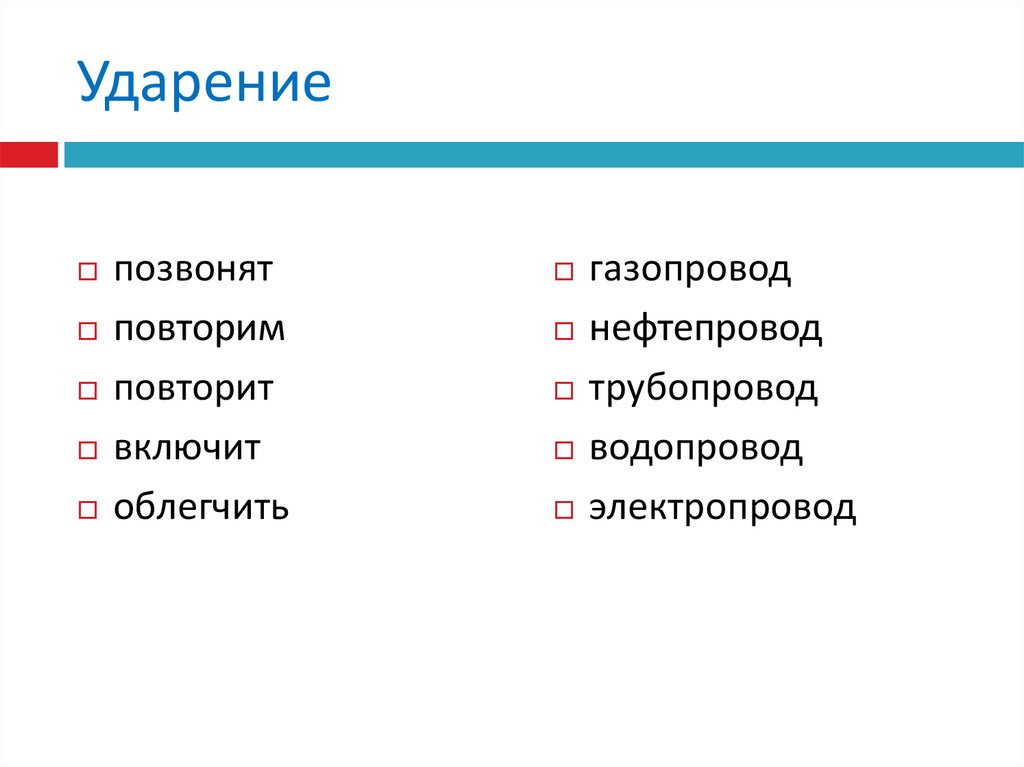 Ударение

позвонят
повторим
повторит
включит
облегчить

газопровод
нефтепровод
трубопровод
водопровод
электропровод